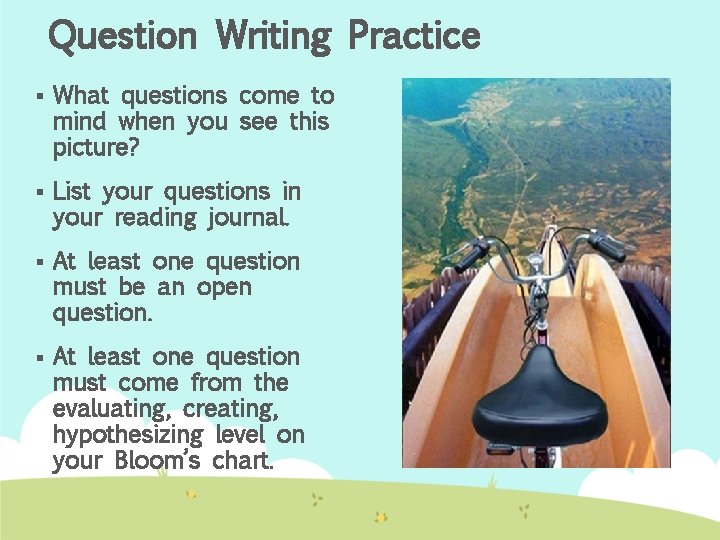 Question Writing Practice

▪ What questions come to mind when you see this picture?

▪ List your questions in your reading journal.

▪ At least one question must be an open question.

▪ At least one question must come from the evaluating, creating, hypothesizing level on your Bloom's chart.